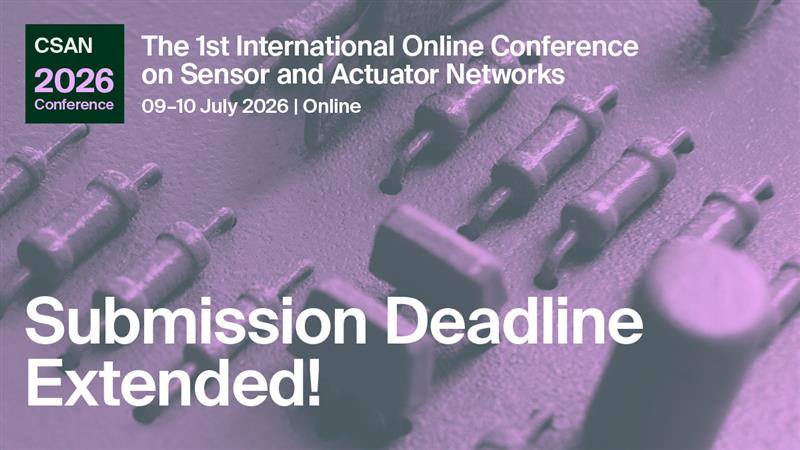 CSAN
2026
Conference

The 1st International Online Conference on Sensor and Actuator Networks

09–10 July 2026 | Online

Submission Deadline Extended!